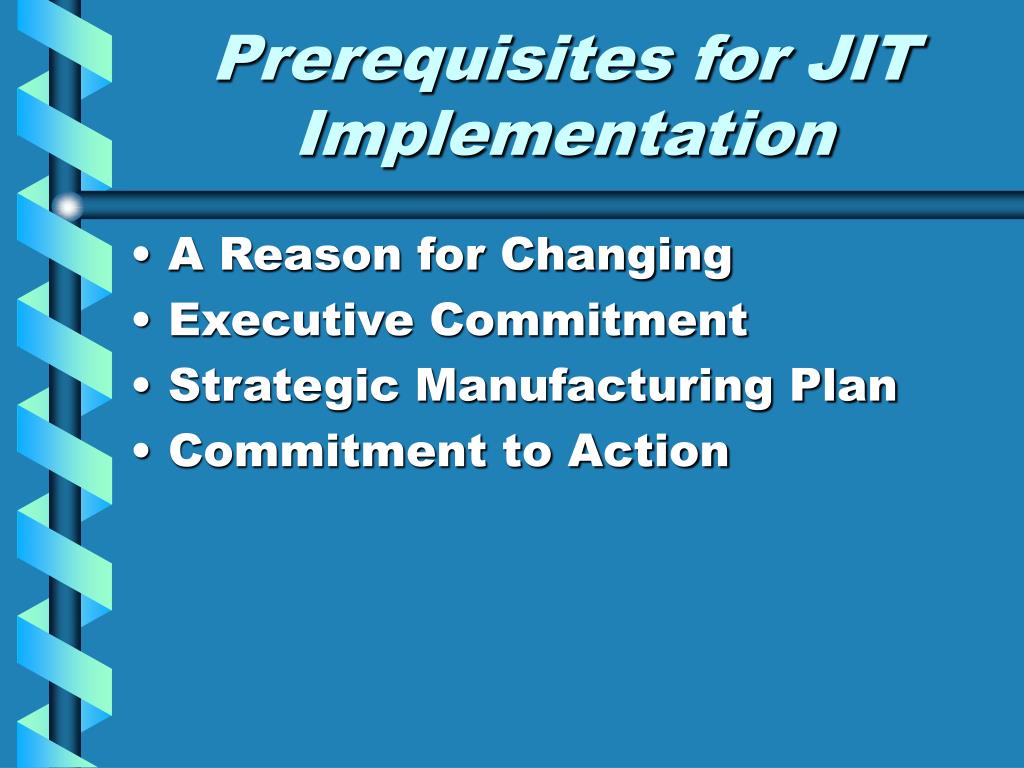 Prerequisites for JIT Implementation

• A Reason for Changing
• Executive Commitment
• Strategic Manufacturing Plan
• Commitment to Action